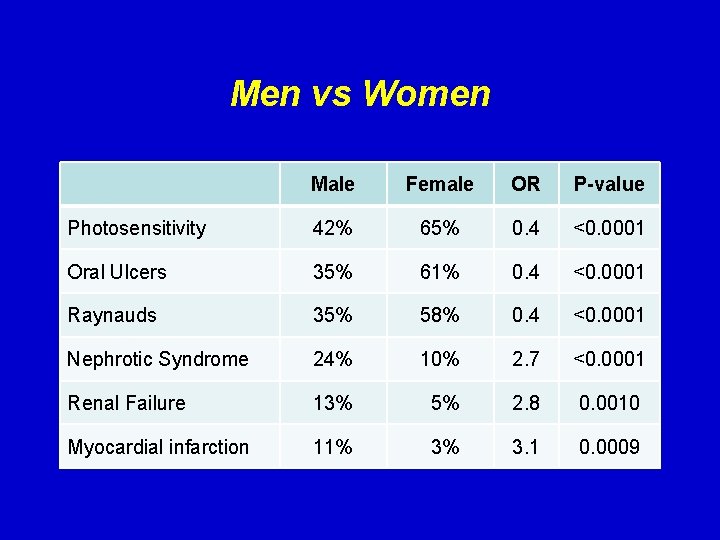 Men vs Women

| | Male | Female | OR | P-value |
|---|---|---|---|---|
| Photosensitivity | 42% | 65% | 0.4 | <0.0001 |
| Oral Ulcers | 35% | 61% | 0.4 | <0.0001 |
| Raynauds | 35% | 58% | 0.4 | <0.0001 |
| Nephrotic Syndrome | 24% | 10% | 2.7 | <0.0001 |
| Renal Failure | 13% | 5% | 2.8 | 0.0010 |
| Myocardial infarction | 11% | 3% | 3.1 | 0.0009 |